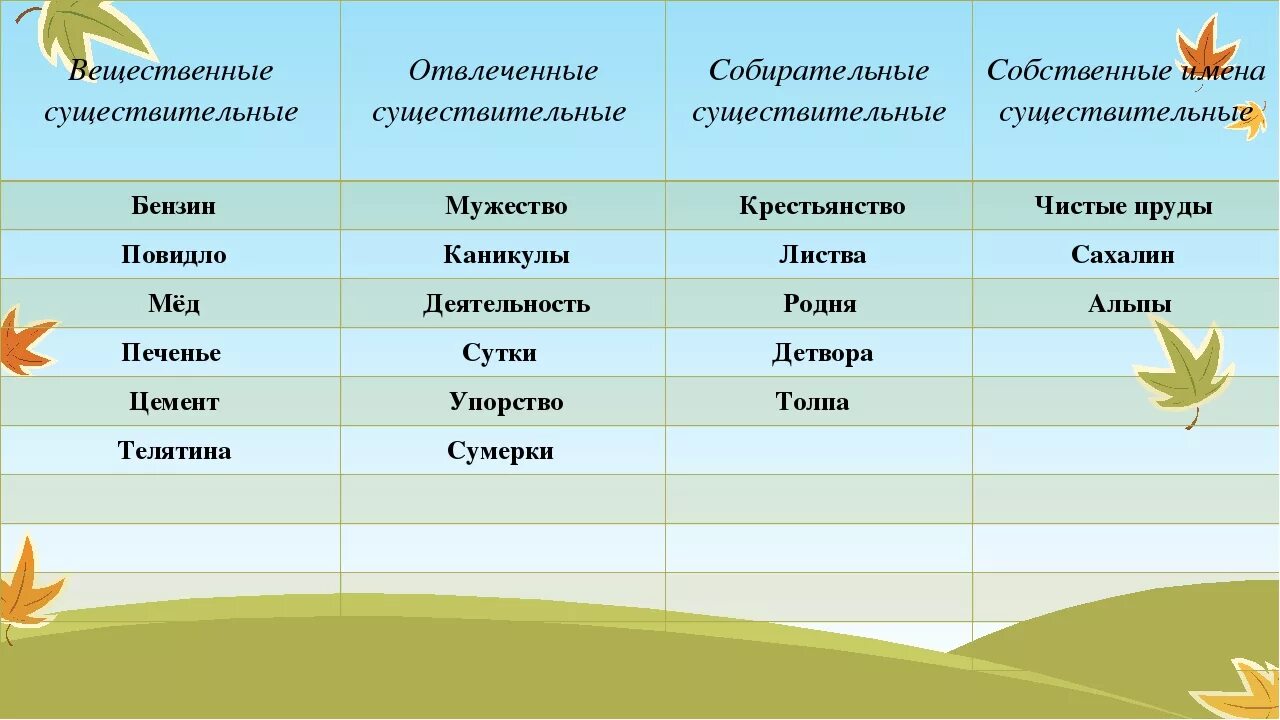 | Вещественные существительные | Отвлеченные существительные | Собирательные существительные | Собственные имена существительные |
|---|---|---|---|
| Бензин | Мужество | Крестьянство | Чистые пруды |
| Повидло | Каникулы | Листва | Сахалин |
| Мёд | Деятельность | Родня | Альпы |
| Печенье | Сутки | Детвора | |
| Цемент | Упорство | Толпа | |
| Телятина | Сумерки | | |
| | | | |
| | | | |
| | | | |